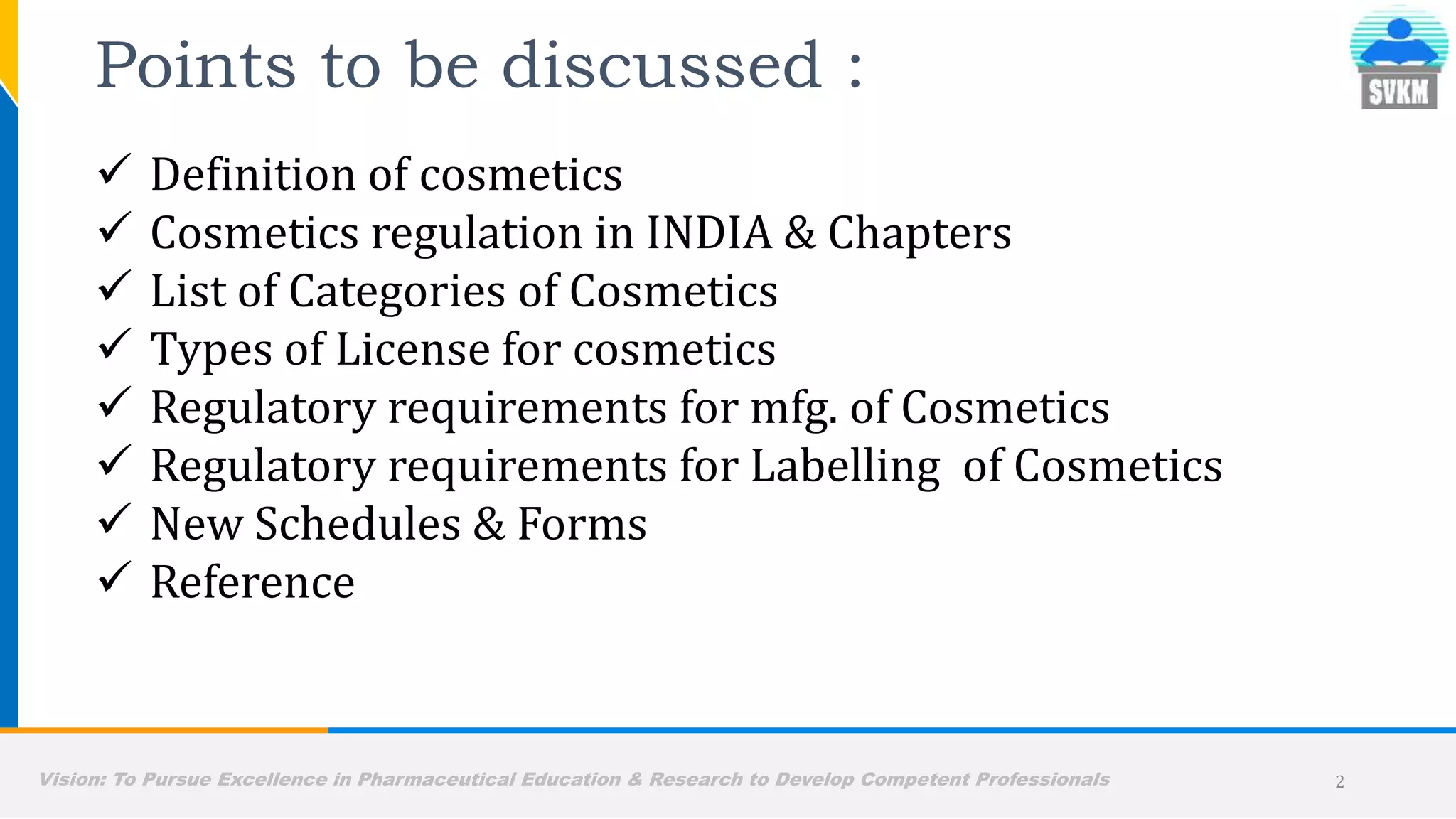 Points to be discussed :

SVKM

✓ Definition of cosmetics
✓ Cosmetics regulation in INDIA & Chapters
✓ List of Categories of Cosmetics
✓ Types of License for cosmetics
✓ Regulatory requirements for mfg. of Cosmetics
✓ Regulatory requirements for Labelling of Cosmetics
✓ New Schedules & Forms
✓ Reference

Vision: To Pursue Excellence in Pharmaceutical Education & Research to Develop Competent Professionals

2